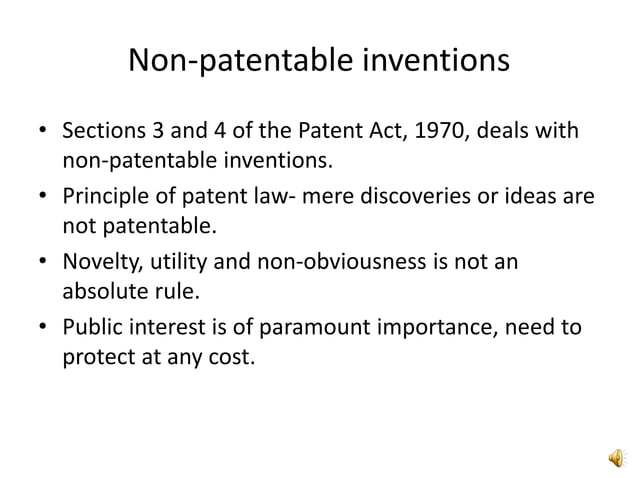 Non-patentable inventions

• Sections 3 and 4 of the Patent Act, 1970, deals with non-patentable inventions.
• Principle of patent law- mere discoveries or ideas are not patentable.
• Novelty, utility and non-obviousness is not an absolute rule.
• Public interest is of paramount importance, need to protect at any cost.